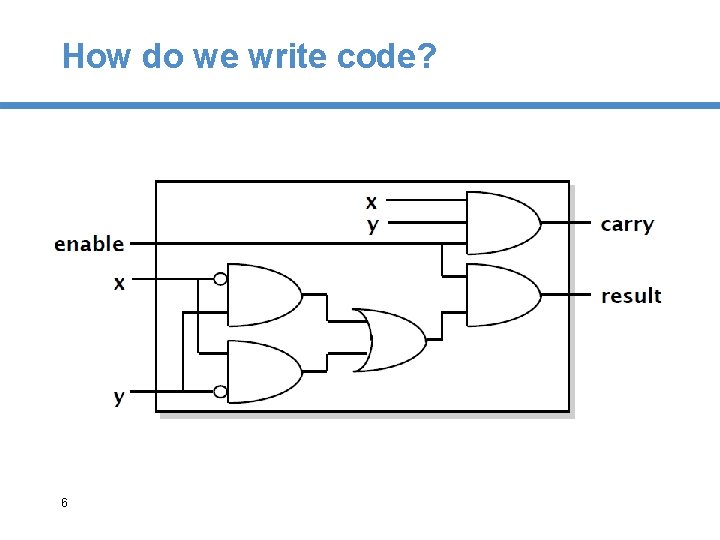 How do we write code?

x
y
carry
enable
x
result
y

6